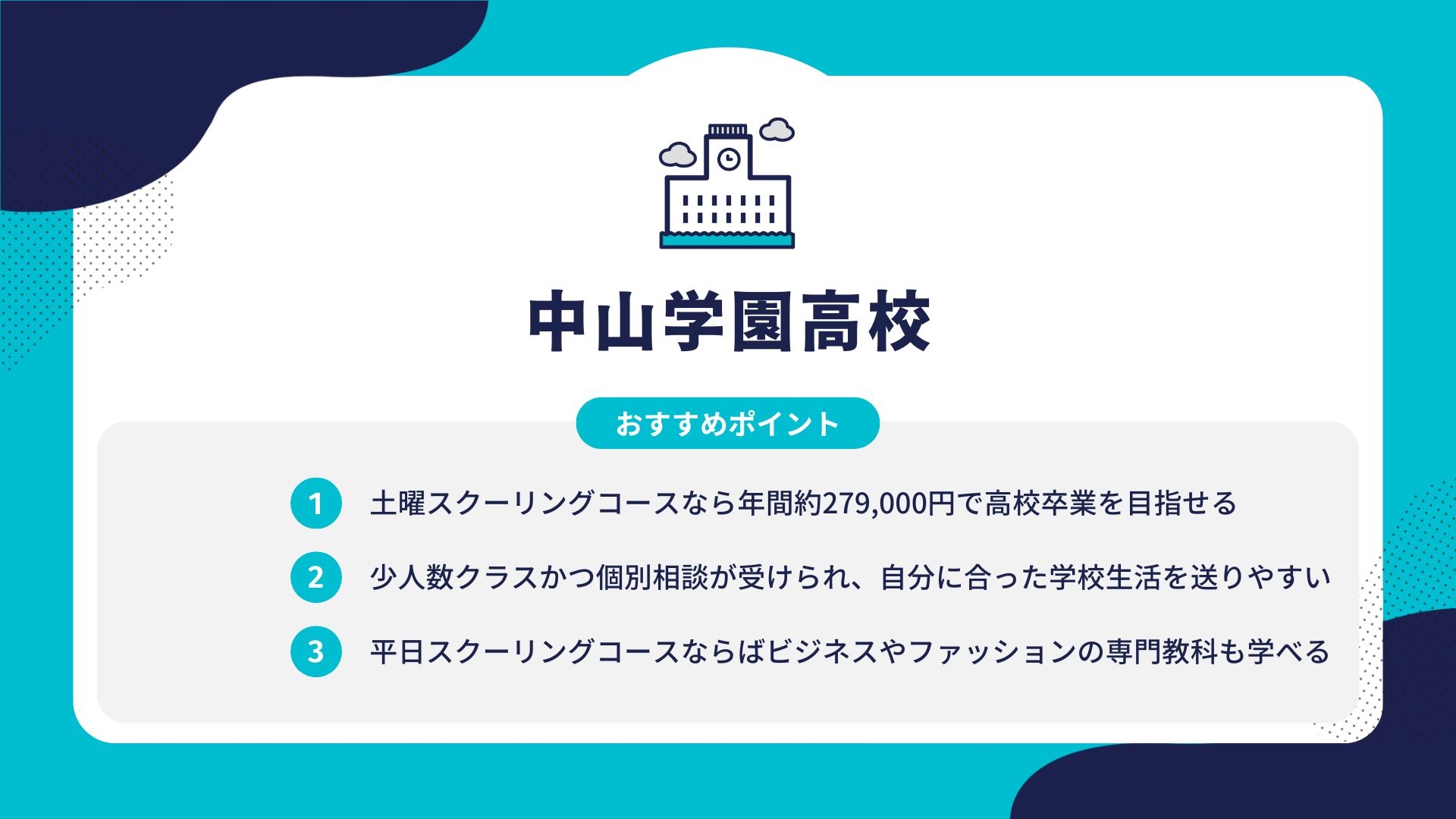 中山学園高校

おすすめポイント

1 土曜スクーリングコースなら年間約279,000円で高校卒業を目指せる

2 少人数クラスかつ個別相談が受けられ、自分に合った学校生活を送りやすい

3 平日スクーリングコースならばビジネスやファッションの専門教科も学べる